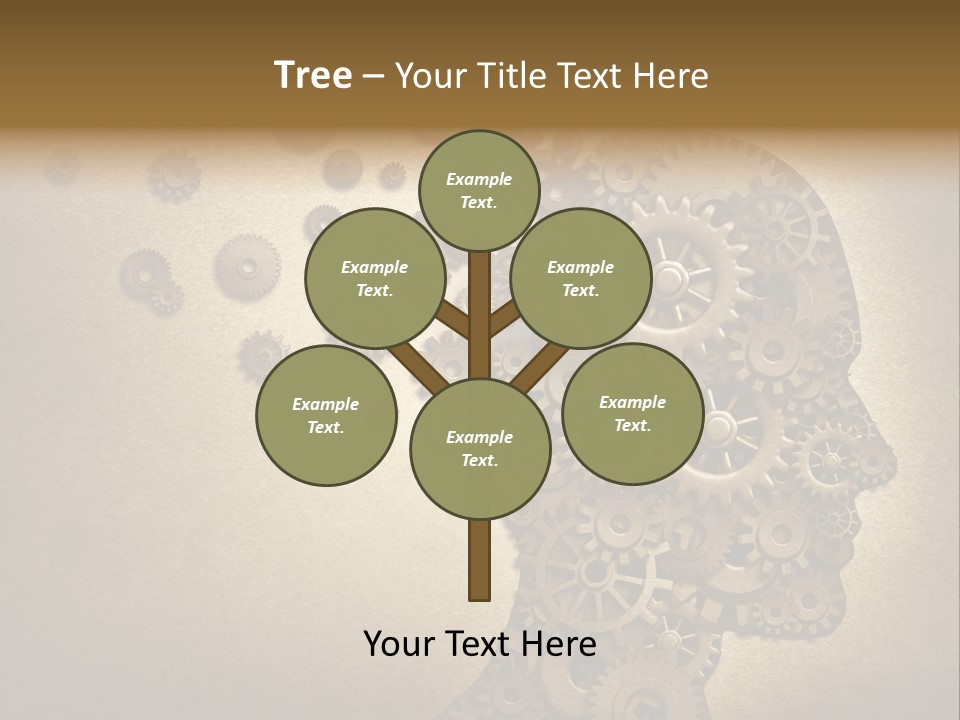 Tree – Your Title Text Here

Example Text.

Example Text.

Example Text.

Example Text.

Example Text.

Example Text.

Your Text Here